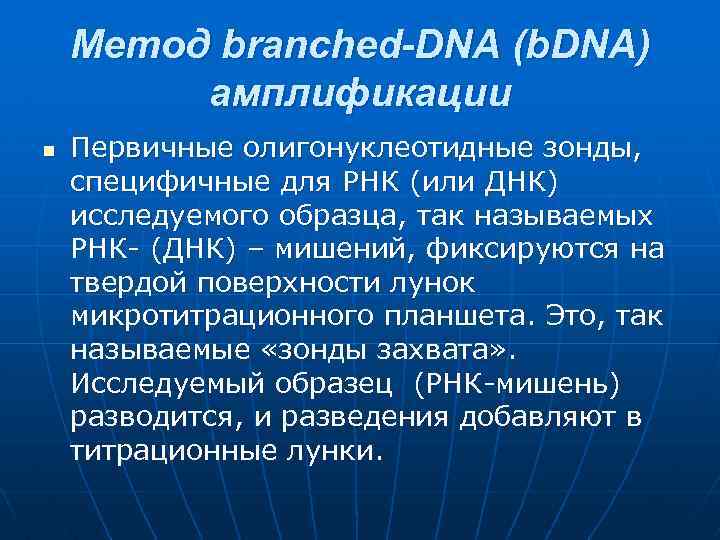 Метод branched-DNA (bDNA) амплификации

Первичные олигонуклеотидные зонды, специфичные для РНК (или ДНК) исследуемого образца, так называемых РНК- (ДНК) – мишений, фиксируются на твердой поверхности лунок микротитрационного планшета. Это, так называемые «зонды захвата». Исследуемый образец (РНК-мишень) разводится, и разведения добавляют в титрационные лунки.